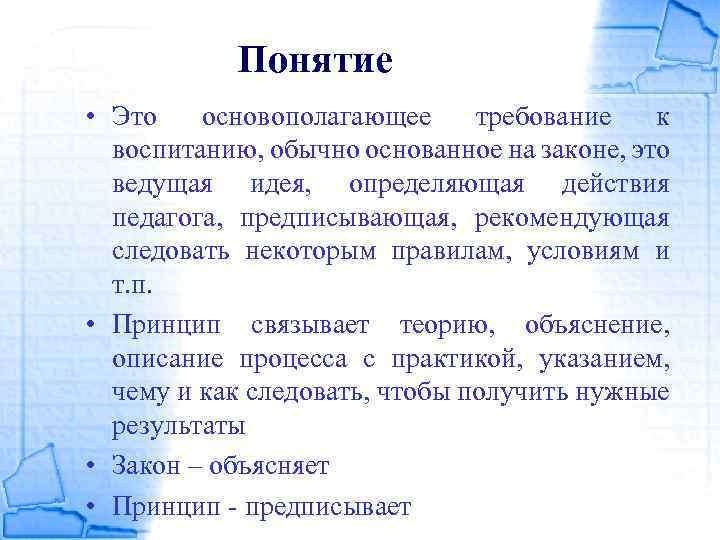 Понятие

• Это основополагающее требование к воспитанию, обычно основанное на законе, это ведущая идея, определяющая действия педагога, предписывающая, рекомендующая следовать некоторым правилам, условиям и т.п.

• Принцип связывает теорию, объяснение, описание процесса с практикой, указанием, чему и как следовать, чтобы получить нужные результаты

• Закон – объясняет

• Принцип - предписывает